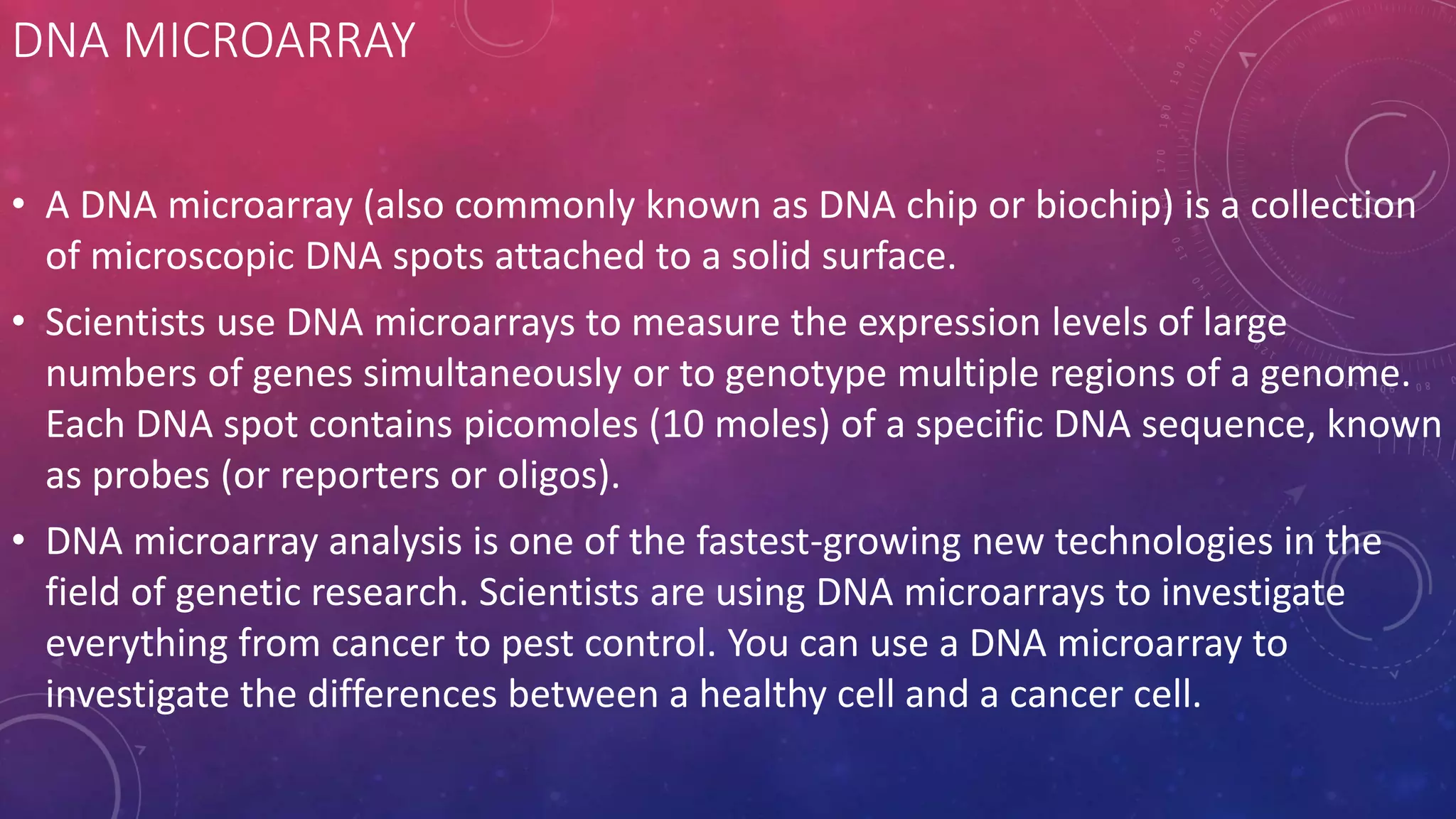 DNA MICROARRAY

• A DNA microarray (also commonly known as DNA chip or biochip) is a collection of microscopic DNA spots attached to a solid surface.

• Scientists use DNA microarrays to measure the expression levels of large numbers of genes simultaneously or to genotype multiple regions of a genome. Each DNA spot contains picomoles (10 moles) of a specific DNA sequence, known as probes (or reporters or oligos).

• DNA microarray analysis is one of the fastest-growing new technologies in the field of genetic research. Scientists are using DNA microarrays to investigate everything from cancer to pest control. You can use a DNA microarray to investigate the differences between a healthy cell and a cancer cell.